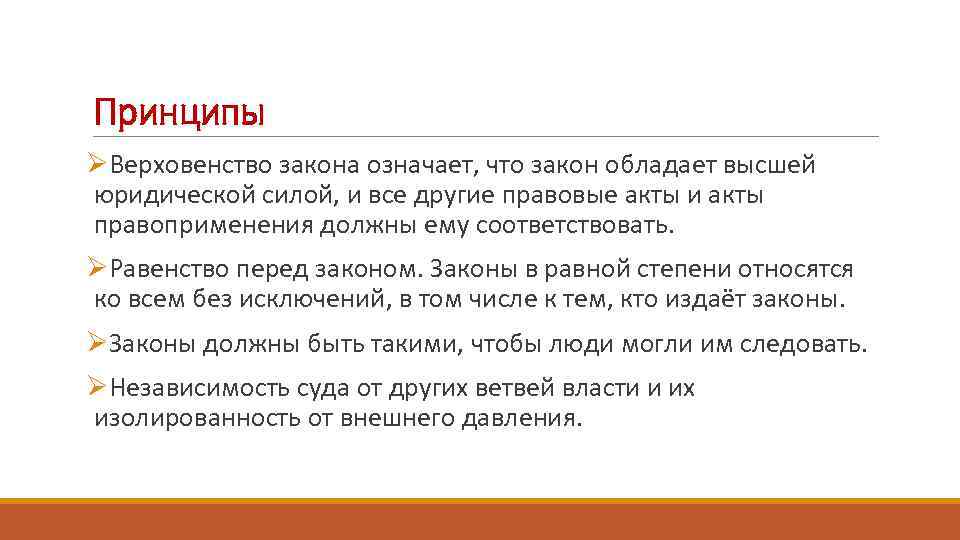 Принципы

➢Верховенство закона означает, что закон обладает высшей юридической силой, и все другие правовые акты и акты правоприменения должны ему соответствовать.

➢Равенство перед законом. Законы в равной степени относятся ко всем без исключений, в том числе к тем, кто издаёт законы.

➢Законы должны быть такими, чтобы люди могли им следовать.

➢Независимость суда от других ветвей власти и их изолированность от внешнего давления.